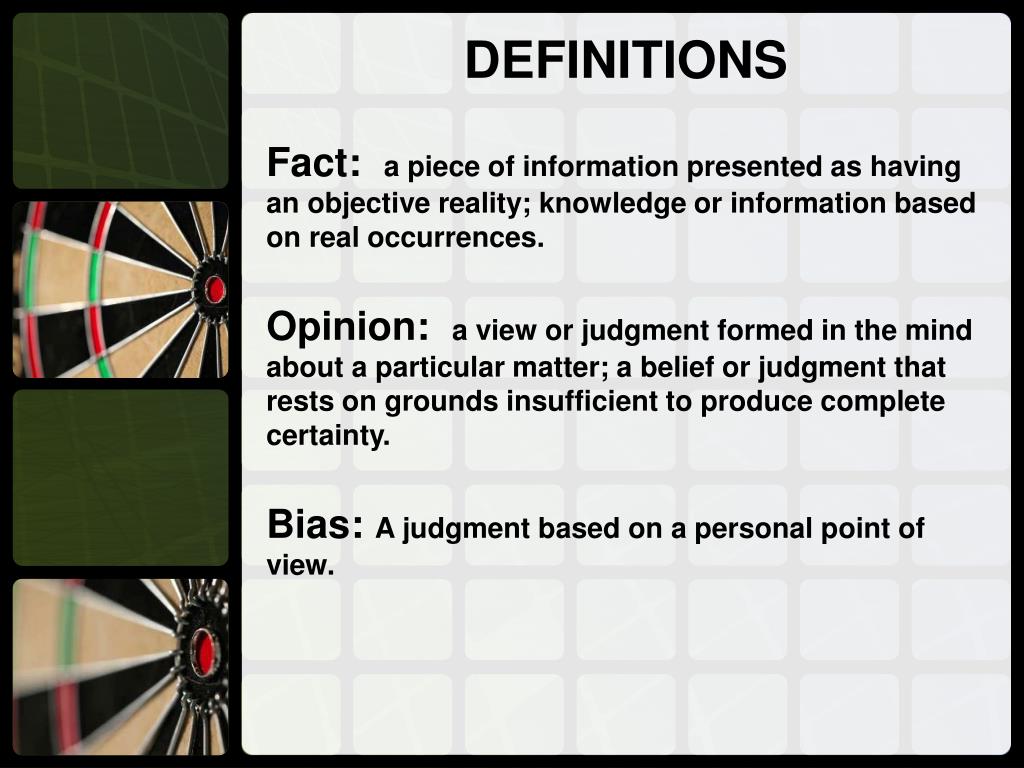 DEFINITIONS

Fact: a piece of information presented as having an objective reality; knowledge or information based on real occurrences.

Opinion: a view or judgment formed in the mind about a particular matter; a belief or judgment that rests on grounds insufficient to produce complete certainty.

Bias: A judgment based on a personal point of view.